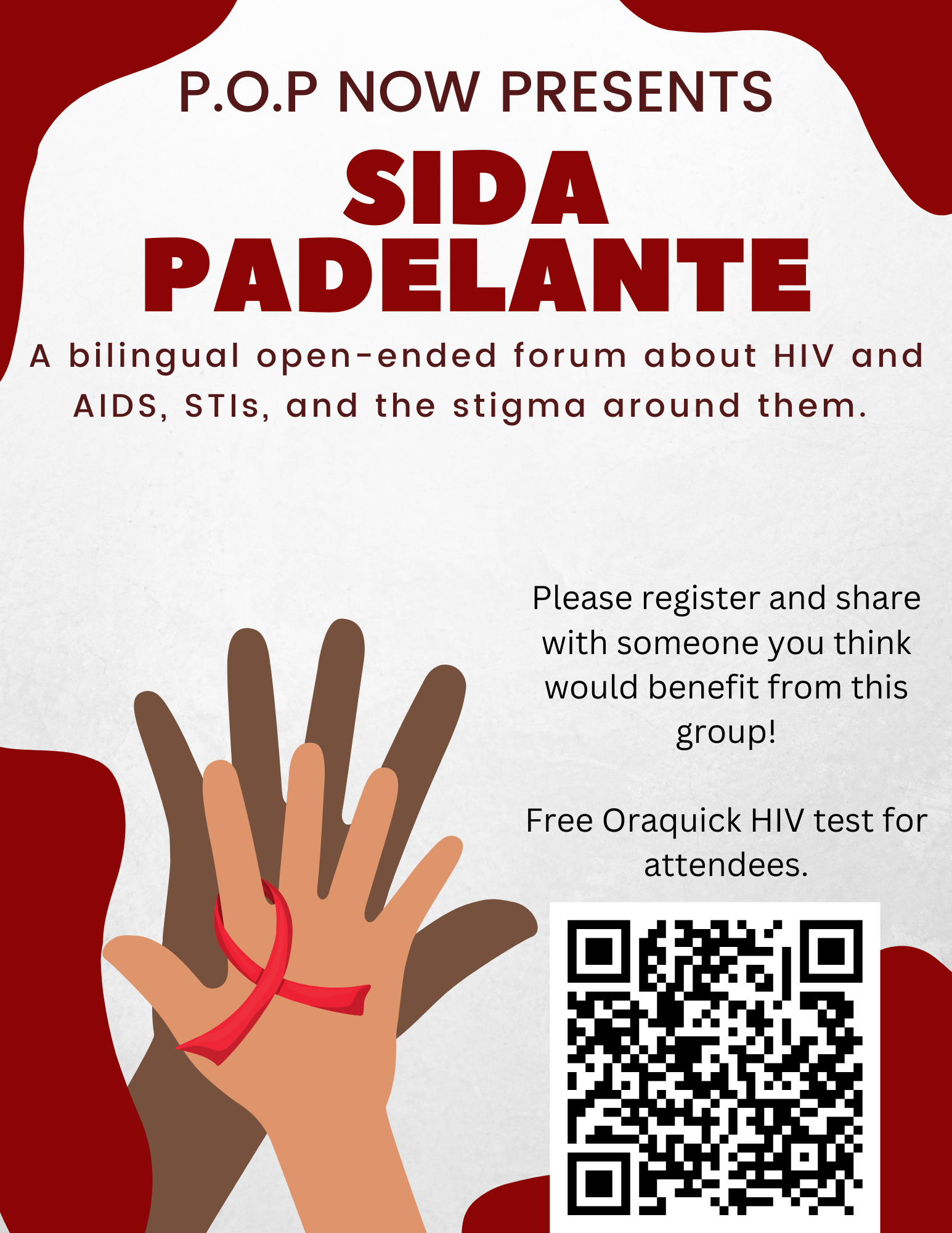 P.O.P NOW PRESENTS

SIDA PADELANTE

A bilingual open-ended forum about HIV and AIDS, STIs, and the stigma around them.

Please register and share with someone you think would benefit from this group!

Free Oraquick HIV test for attendees.